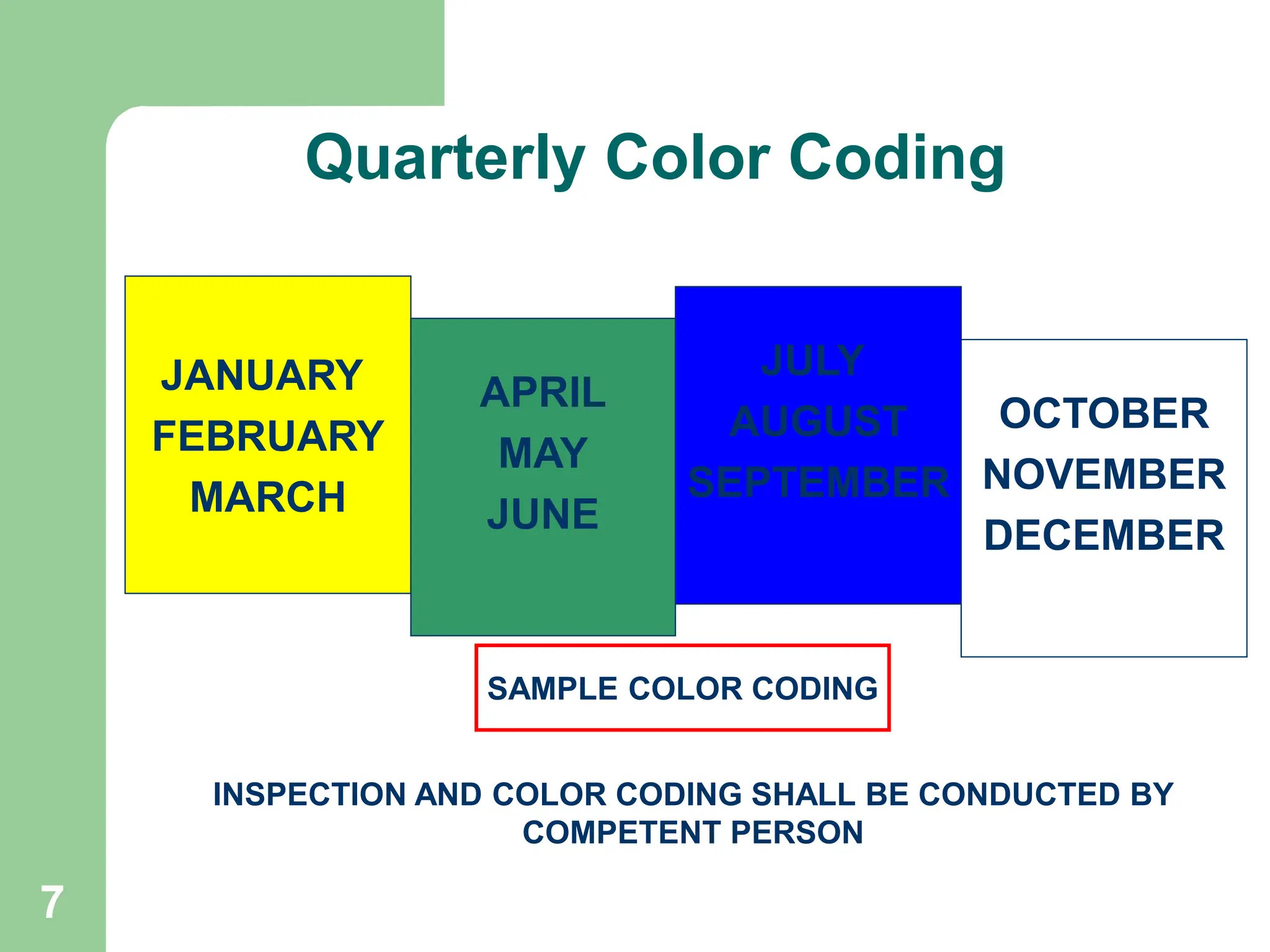 Quarterly Color Coding

JANUARY
FEBRUARY
MARCH

APRIL
MAY
JUNE

JULY
AUGUST
SEPTEMBER

OCTOBER
NOVEMBER
DECEMBER

SAMPLE COLOR CODING

INSPECTION AND COLOR CODING SHALL BE CONDUCTED BY COMPETENT PERSON

7